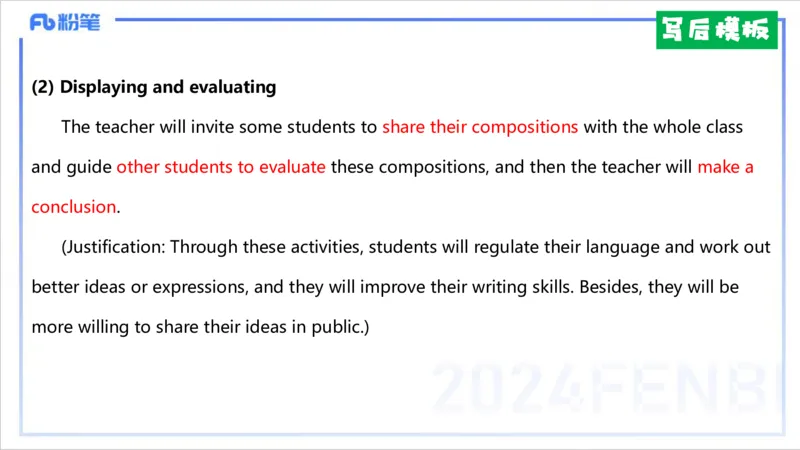 Fb 粉笔

写后模板

(2) Displaying and evaluating

The teacher will invite some students to share their compositions with the whole class and guide other students to evaluate these compositions, and then the teacher will make a conclusion.

(Justification: Through these activities, students will regulate their language and work out better ideas or expressions, and they will improve their writing skills. Besides, they will be more willing to share their ideas in public.)

2024FENBI